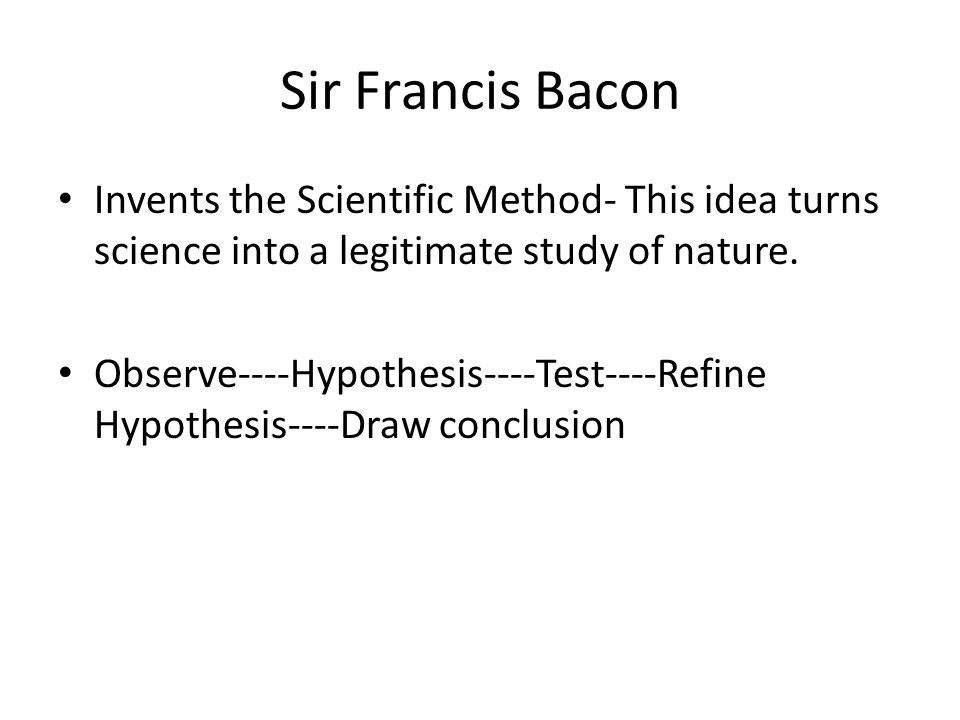 Sir Francis Bacon

• Invents the Scientific Method- This idea turns science into a legitimate study of nature.

• Observe----Hypothesis----Test----Refine Hypothesis----Draw conclusion